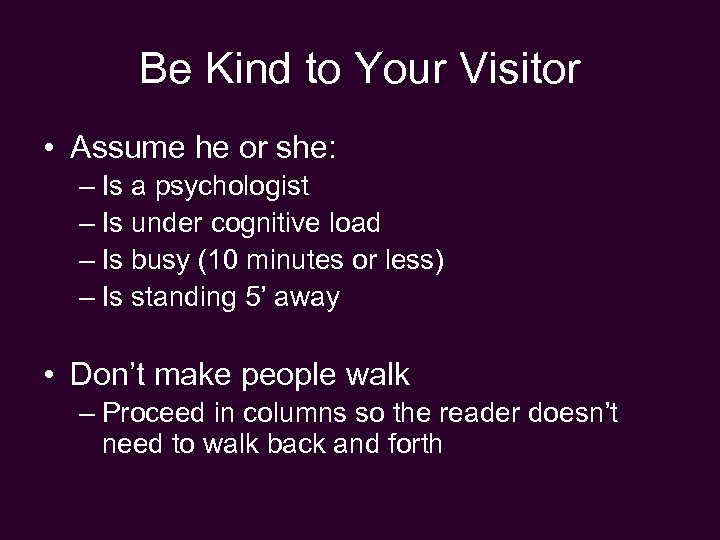 Be Kind to Your Visitor

• Assume he or she:
– Is a psychologist
– Is under cognitive load
– Is busy (10 minutes or less)
– Is standing 5’ away

• Don’t make people walk
– Proceed in columns so the reader doesn’t need to walk back and forth